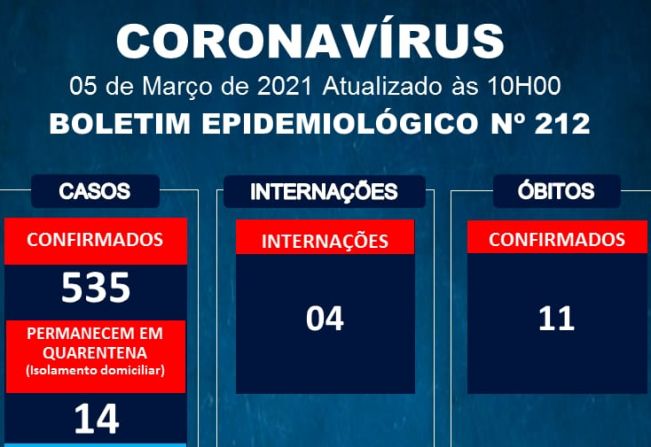 CORONAVÍRUS
05 de Março de 2021 Atualizado às 10H00
BOLETIM EPIDEMIOLÓGICO Nº 212

CASOS

CONFIRMADOS

535

PERMANECEM EM QUARENTENA
(Isolamento domiciliar)

14

INTERNAÇÕES

INTERNAÇÕES

04

ÓBITOS

CONFIRMADOS

11